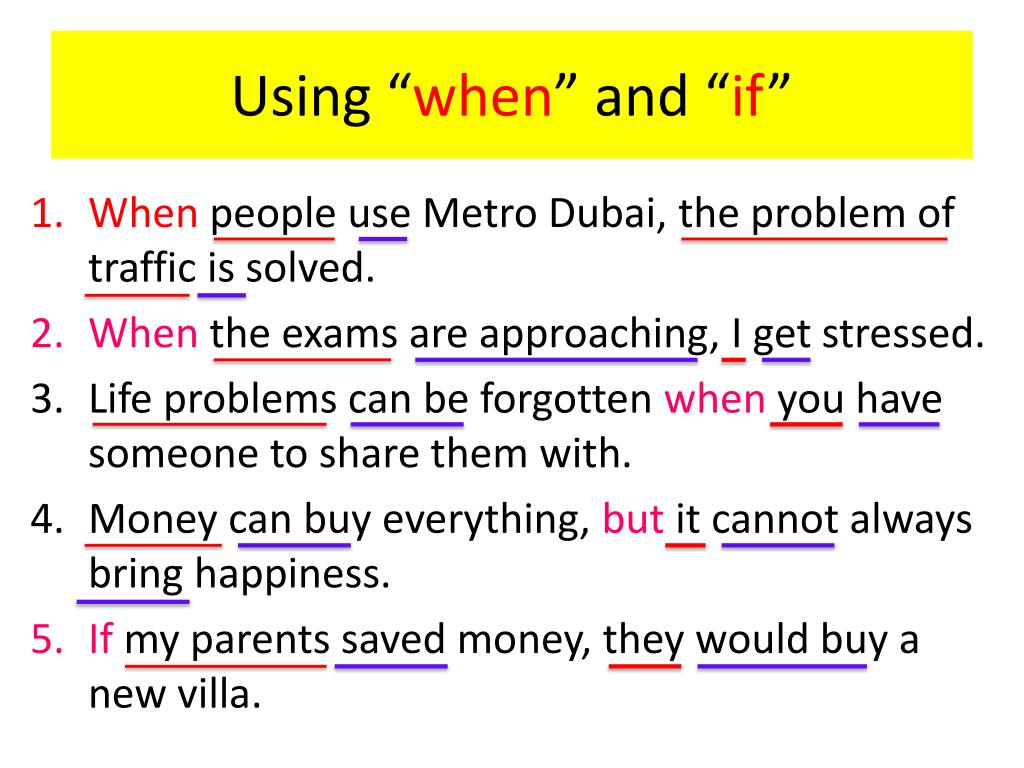 Using “when” and “if”

1. When people use Metro Dubai, the problem of traffic is solved.
2. When the exams are approaching, I get stressed.
3. Life problems can be forgotten when you have someone to share them with.
4. Money can buy everything, but it cannot always bring happiness.
5. If my parents saved money, they would buy a new villa.